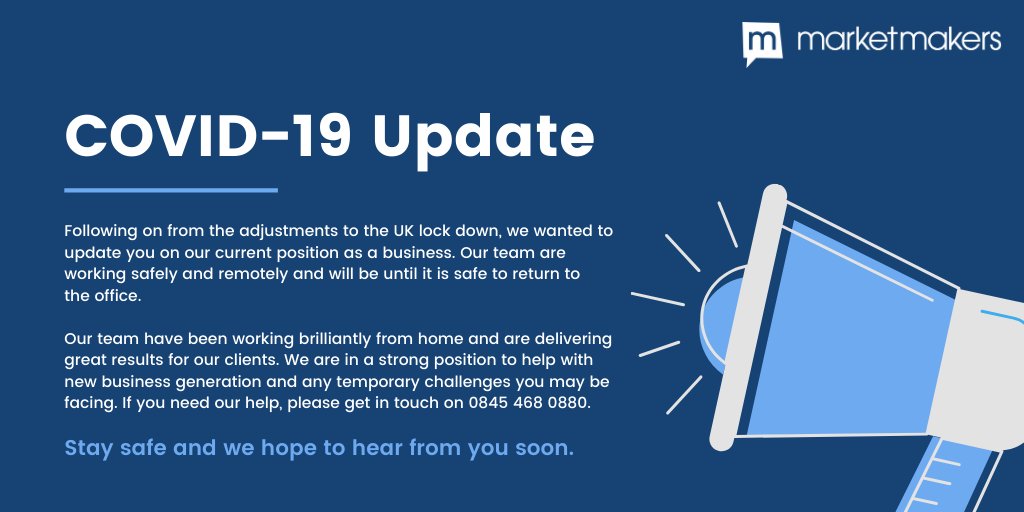 m marketmakers

COVID-19 Update

Following on from the adjustments to the UK lock down, we wanted to update you on our current position as a business. Our team are working safely and remotely and will be until it is safe to return to the office.

Our team have been working brilliantly from home and are delivering great results for our clients. We are in a strong position to help with new business generation and any temporary challenges you may be facing. If you need our help, please get in touch on 0845 468 0880.

Stay safe and we hope to hear from you soon.